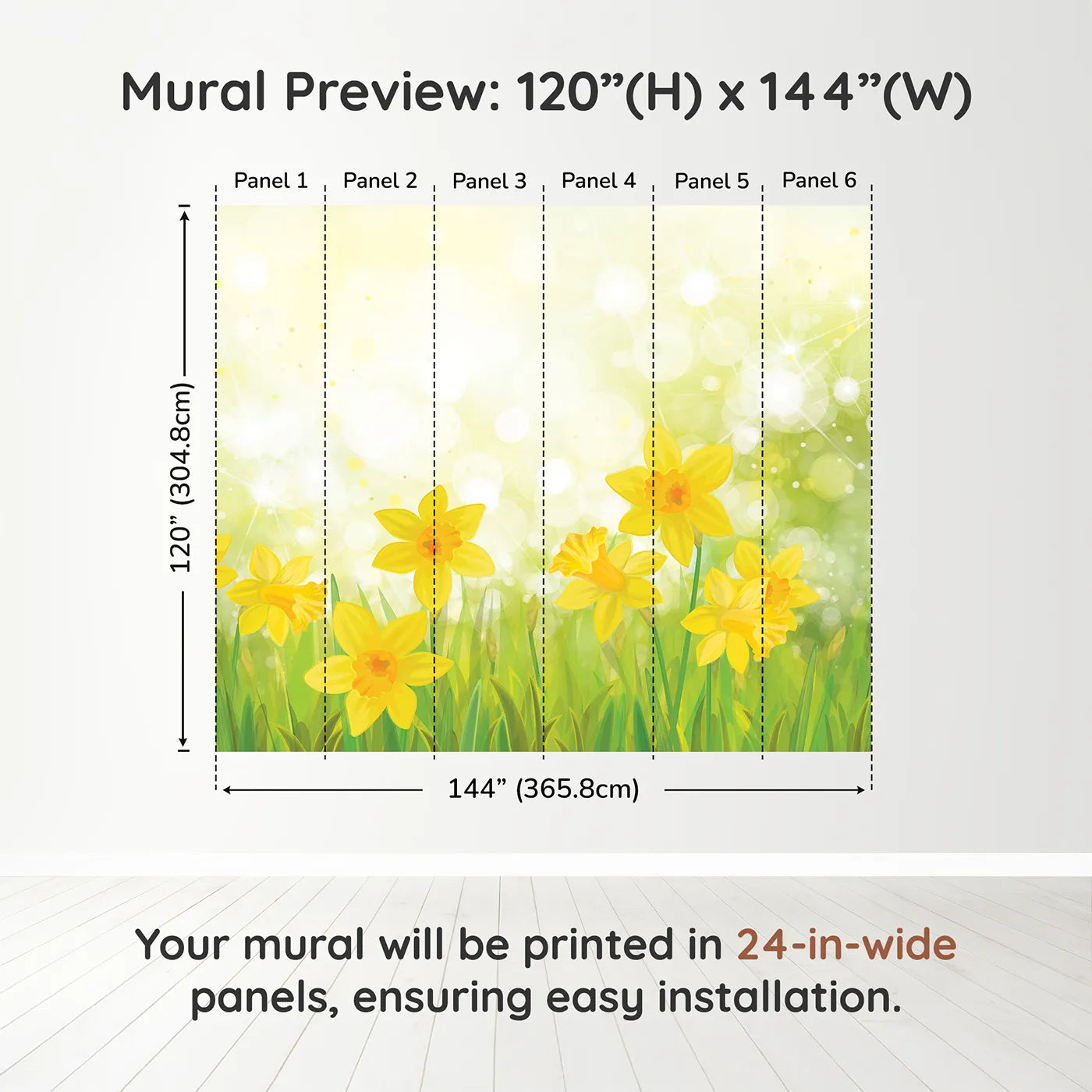 Mural Preview: 120”(H) x 144”(W)

Panel 1 Panel 2 Panel 3 Panel 4 Panel 5 Panel 6

120” (304.8cm)

144” (365.8cm)

Your mural will be printed in 24-in-wide panels, ensuring easy installation.